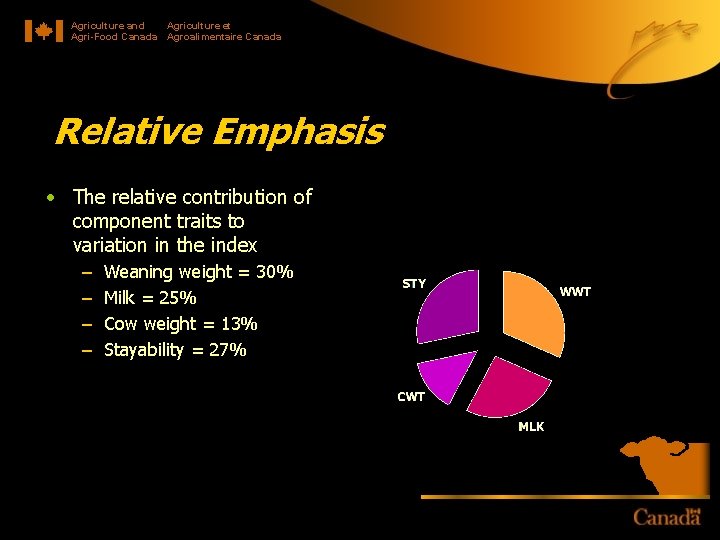 Agriculture and Agri-Food Canada

Agriculture et Agroalimentaire Canada

Relative Emphasis

• The relative contribution of component traits to variation in the index
– Weaning weight = 30%
– Milk = 25%
– Cow weight = 13%
– Stayability = 27%

STY

WWT

CWT

MLK

Canada